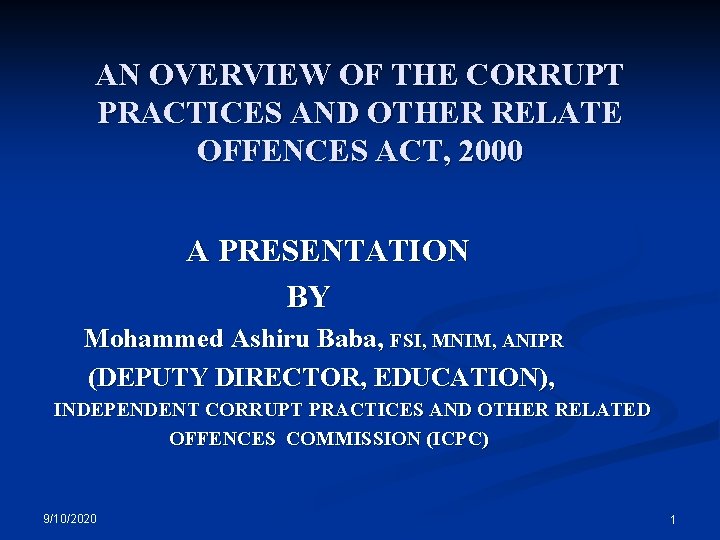 AN OVERVIEW OF THE CORRUPT PRACTICES AND OTHER RELATE OFFENCES ACT, 2000

A PRESENTATION

BY

Mohammed Ashiru Baba, FSI, MNIM, ANIPR

(DEPUTY DIRECTOR, EDUCATION),

INDEPENDENT CORRUPT PRACTICES AND OTHER RELATED OFFENCES COMMISSION (ICPC)

9/10/2020

1